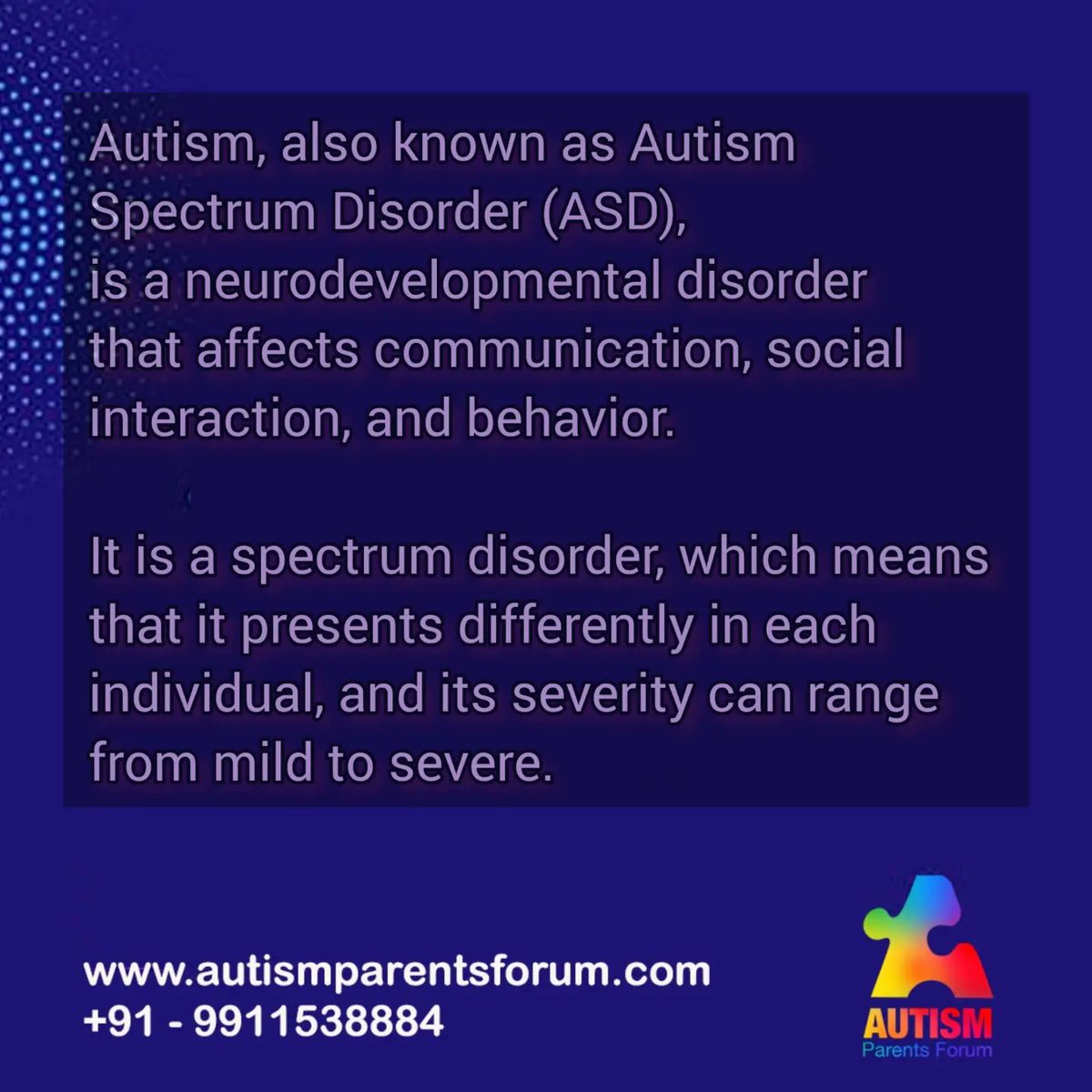 Autism, also known as Autism Spectrum Disorder (ASD), is a neurodevelopmental disorder that affects communication, social interaction, and behavior.

It is a spectrum disorder, which means that it presents differently in each individual, and its severity can range from mild to severe.

www.autismparentsforum.com
+91 - 9911538884

AUTISM
Parents Forum